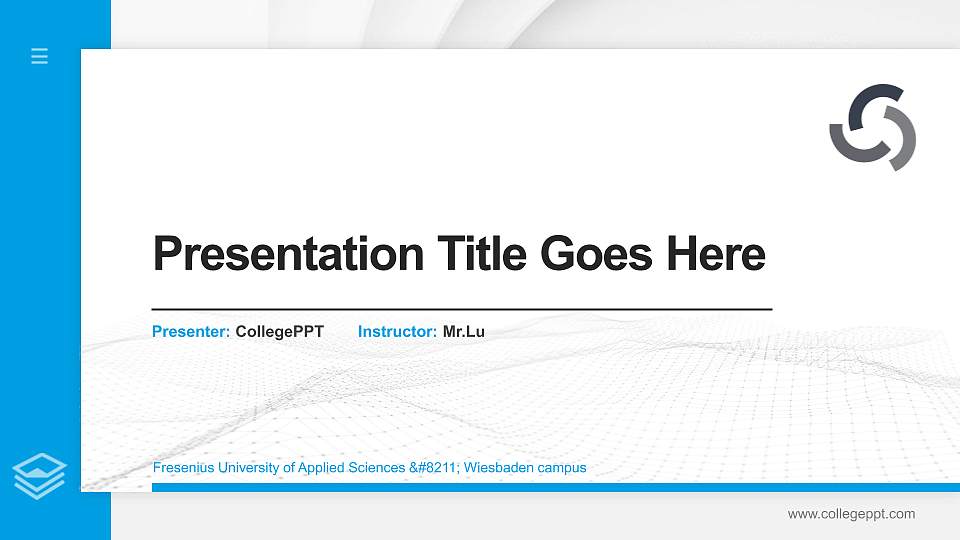 Presentation Title Goes Here

Presenter: CollegePPT Instructor: Mr.Lu

Fresenius University of Applied Sciences &#8211; Wiesbaden campus

www.collegeppt.com